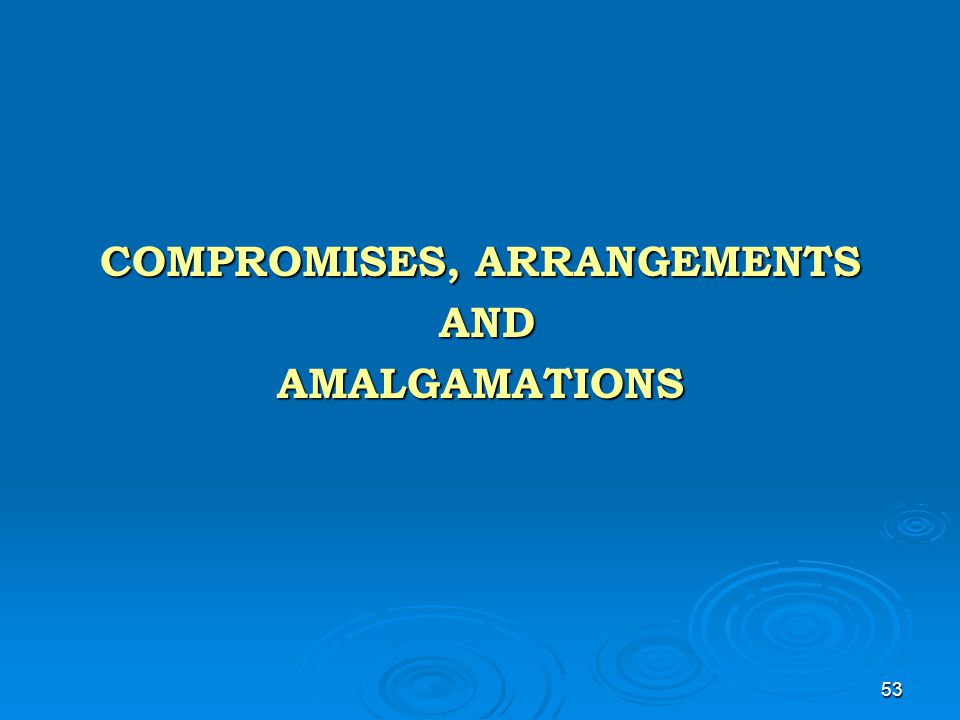 COMPROMISES, ARRANGEMENTS
AND
AMALGAMATIONS

53